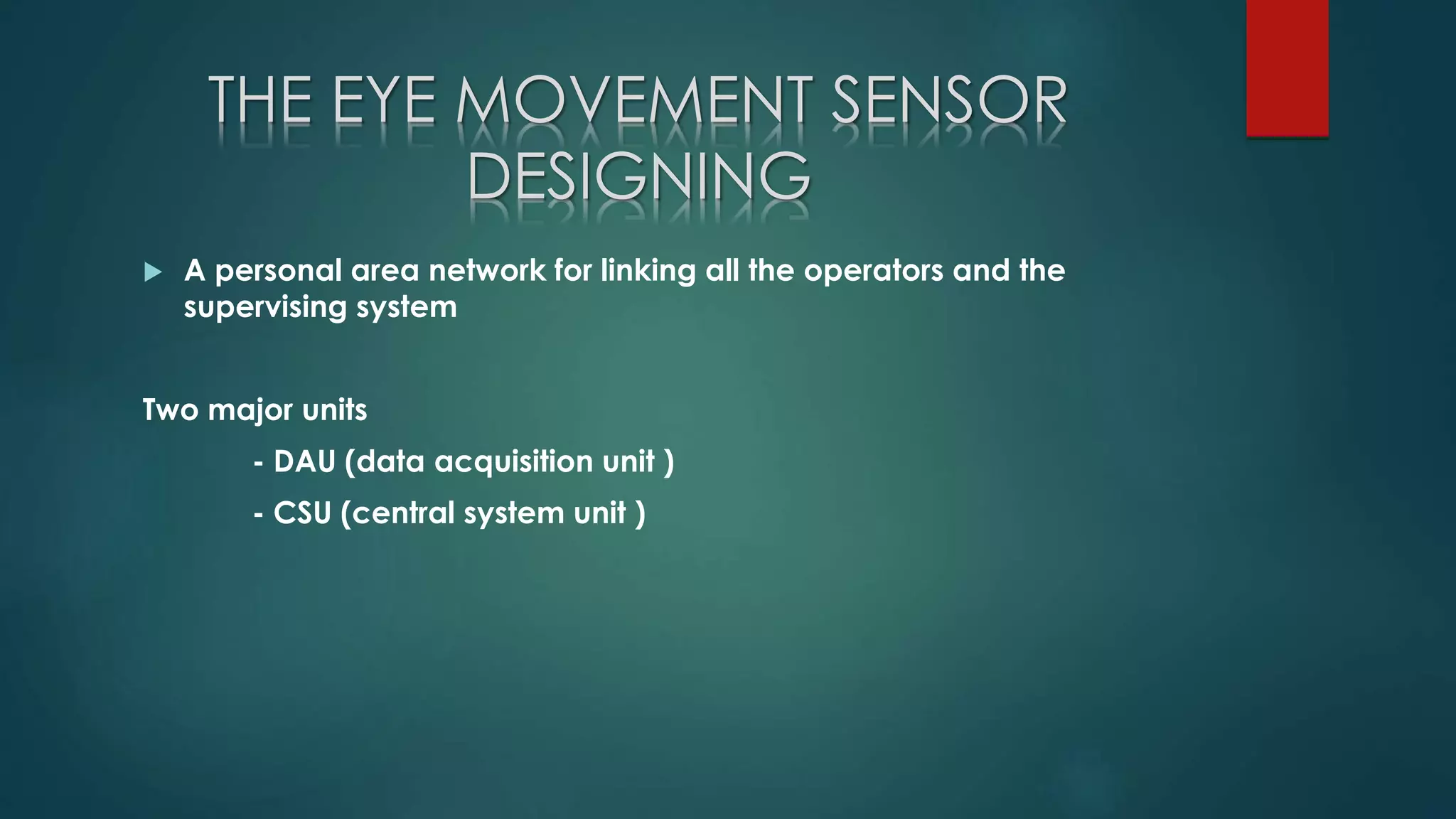 THE EYE MOVEMENT SENSOR DESIGNING

A personal area network for linking all the operators and the supervising system

Two major units

- DAU (data acquisition unit )

- CSU (central system unit )